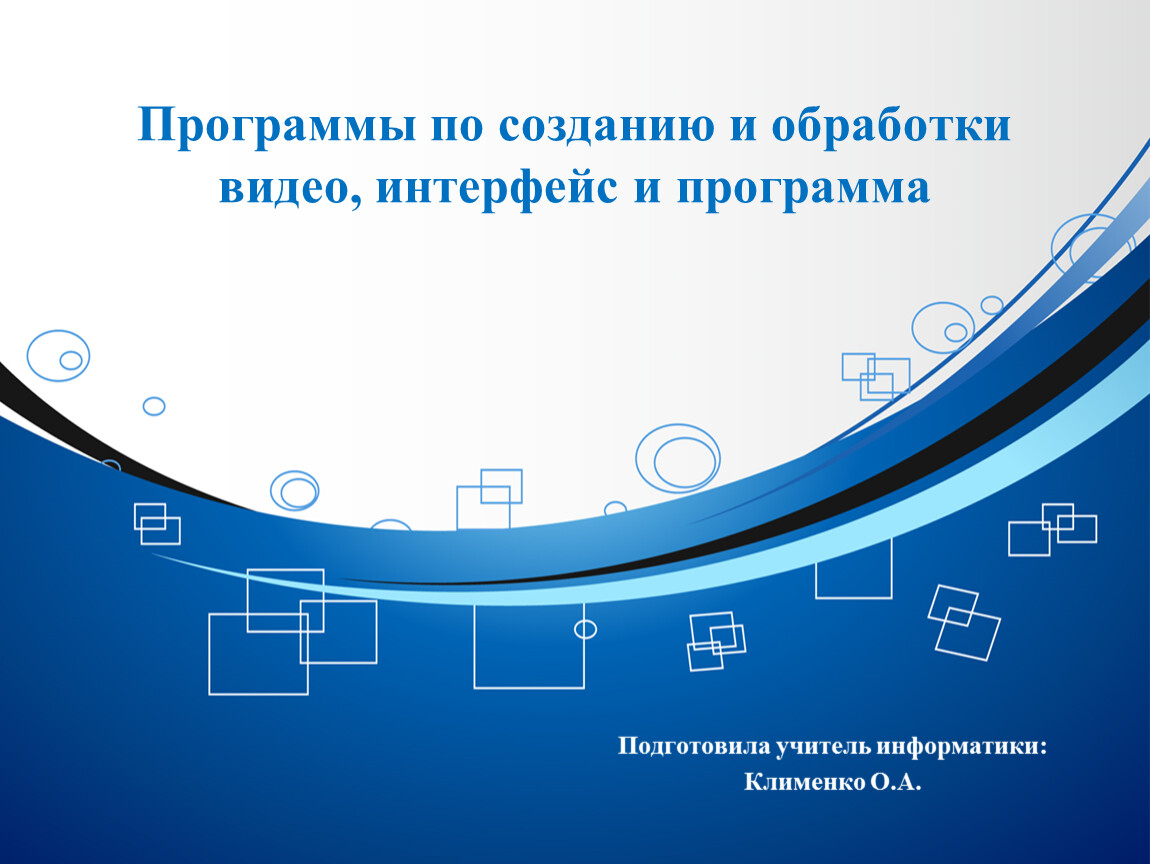 Программы по созданию и обработки видео, интерфейс и программа

Подготовила учитель информатики:
Клименко О.А.